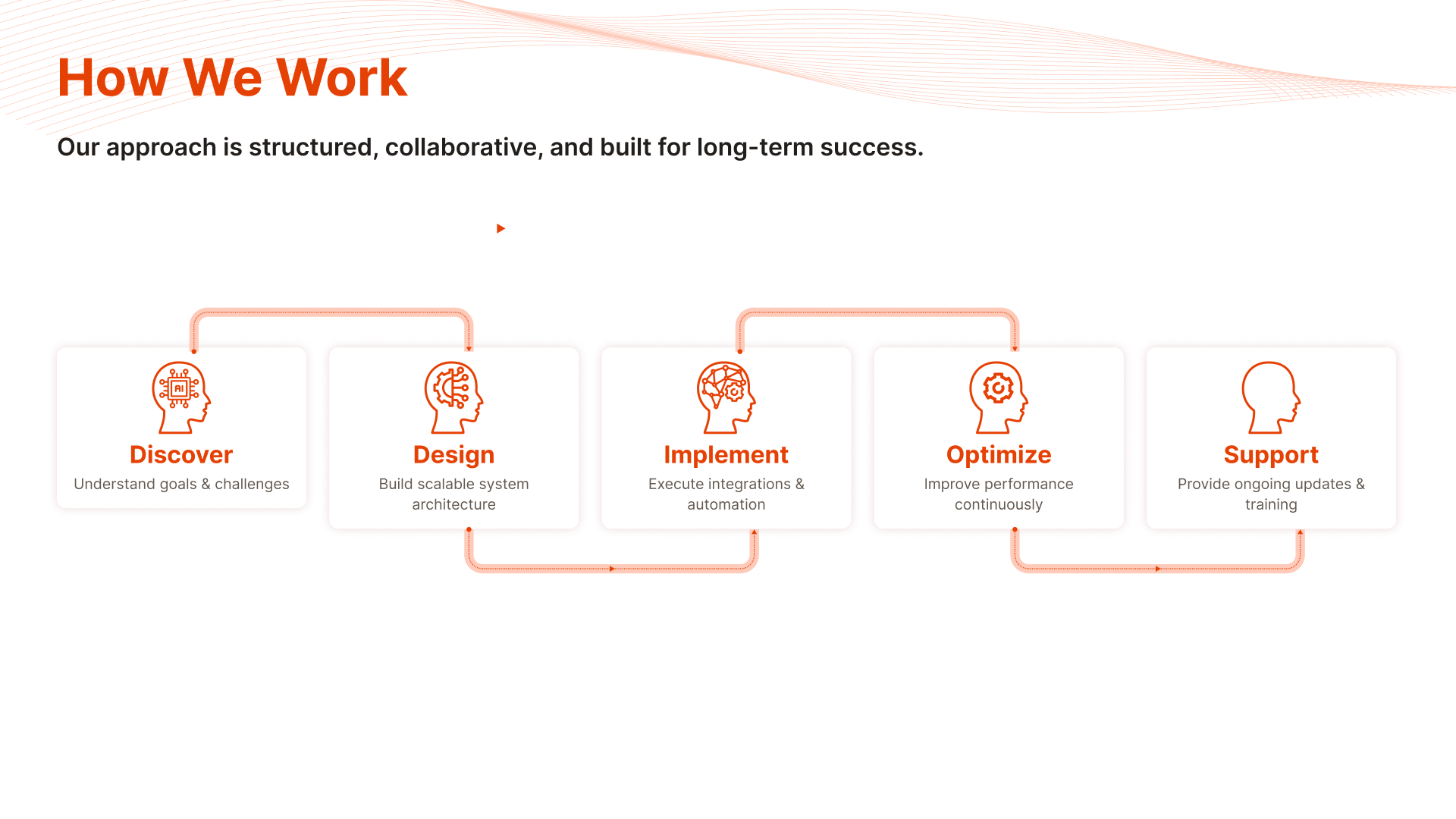 How We Work

Our approach is structured, collaborative, and built for long-term success.

AI

Discover
Understand goals & challenges

Design
Build scalable system architecture

Implement
Execute integrations & automation

Optimize
Improve performance continuously

Support
Provide ongoing updates & training